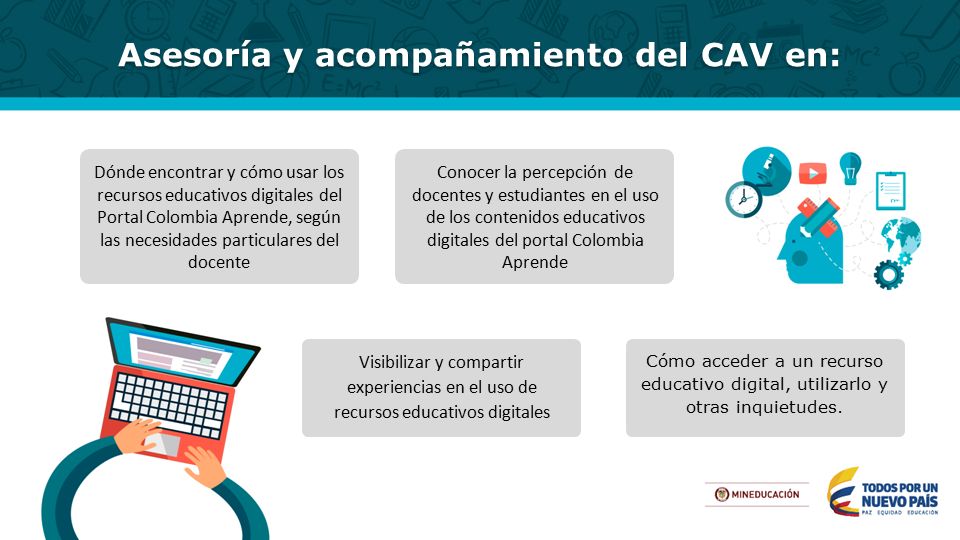 Asesoría y acompañamiento del CAV en:

Dónde encontrar y cómo usar los recursos educativos digitales del Portal Colombia Aprende, según las necesidades particulares del docente

Conocer la percepción de docentes y estudiantes en el uso de los contenidos educativos digitales del portal Colombia Aprende

Visibilizar y compartir experiencias en el uso de recursos educativos digitales

Cómo acceder a un recurso educativo digital, utilizarlo y otras inquietudes.

MINEDUCACIÓN

TODOS POR UN NUEVO PAÍS
PAZ EQUIDAD EDUCACIÓN